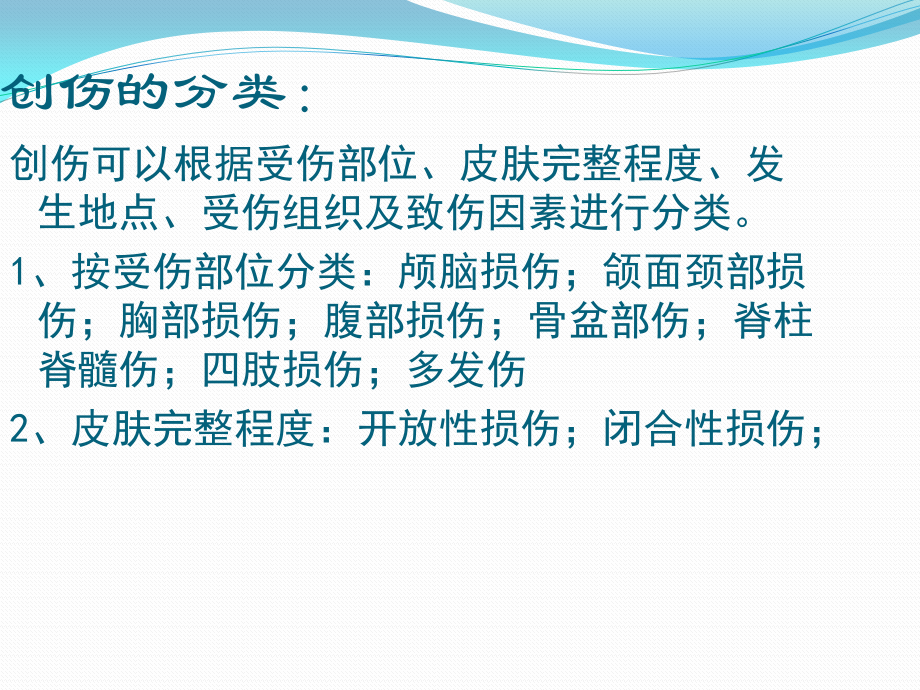 创伤的分类：

创伤可以根据受伤部位、皮肤完整程度、发生地点、受伤组织及致伤因素进行分类。

1、按受伤部位分类：颅脑损伤；颌面颈部损伤；胸部损伤；腹部损伤；骨盆部伤；脊柱脊髓伤；四肢损伤；多发伤

2、皮肤完整程度：开放性损伤；闭合性损伤；